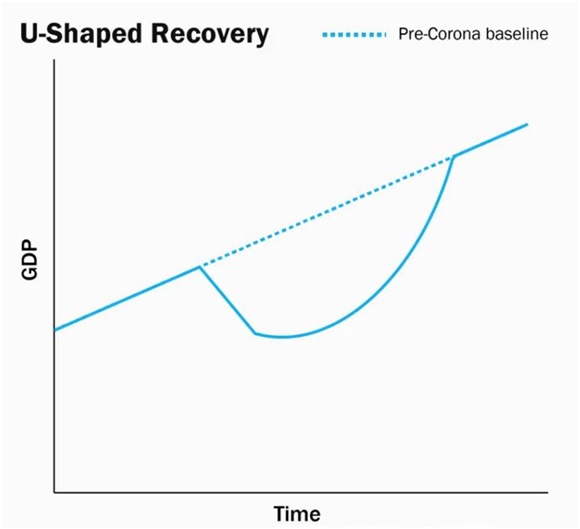 U-Shaped Recovery

Pre-Corona baseline

GDP

Time